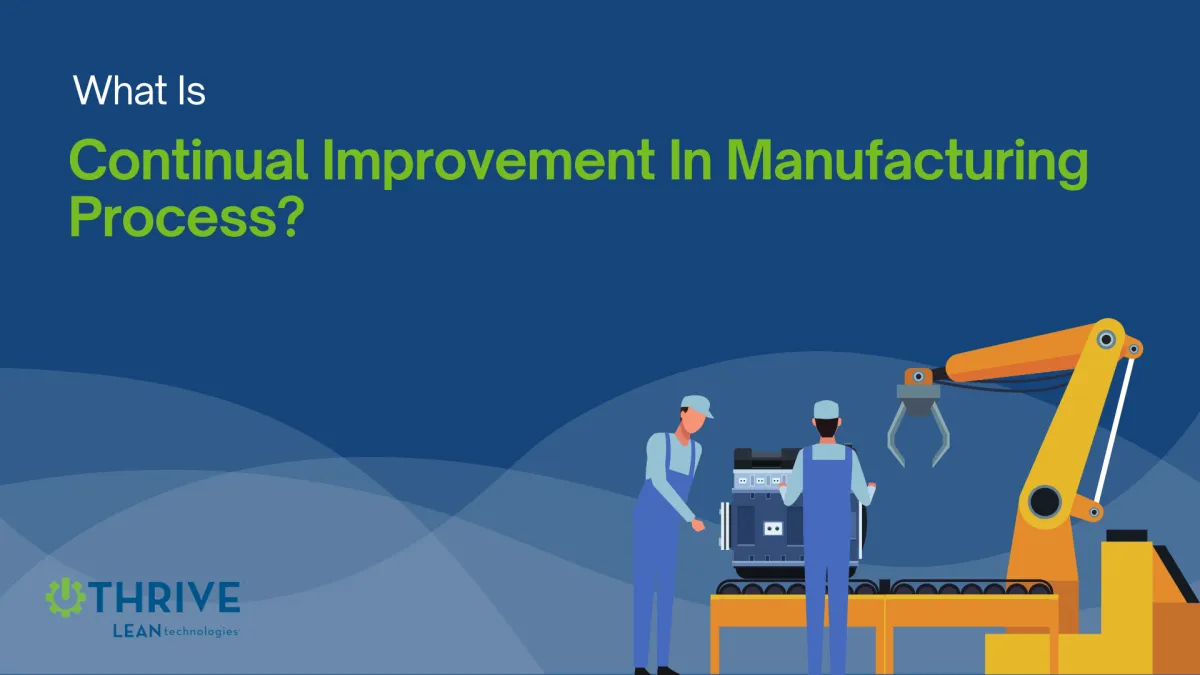 What Is

Continual Improvement In Manufacturing Process?

THRIVE
LEAN technologies